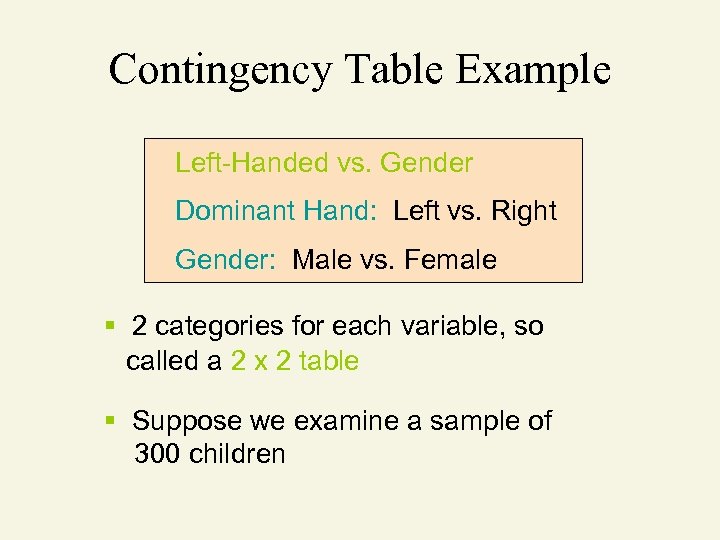 Contingency Table Example

Left-Handed vs. Gender

Dominant Hand: Left vs. Right

Gender: Male vs. Female

▪ 2 categories for each variable, so called a 2 x 2 table

▪ Suppose we examine a sample of 300 children